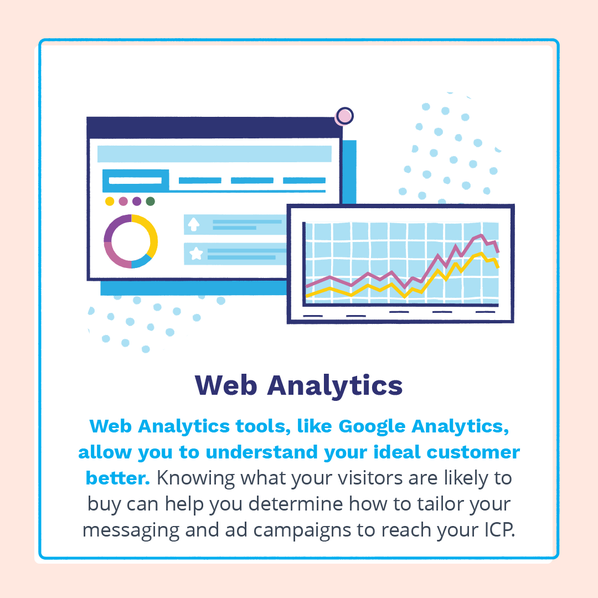 Web Analytics

Web Analytics tools, like Google Analytics, allow you to understand your ideal customer better. Knowing what your visitors are likely to buy can help you determine how to tailor your messaging and ad campaigns to reach your ICP.